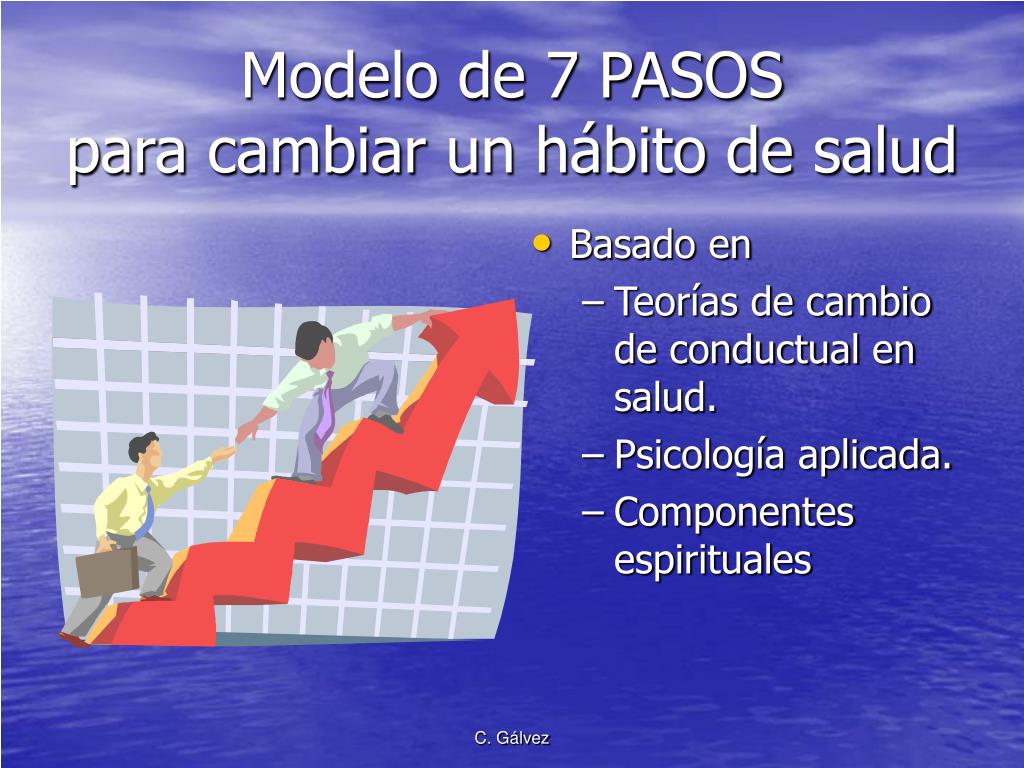 Modelo de 7 PASOS
para cambiar un hábito de salud

• Basado en
– Teorías de cambio de conductual en salud.
– Psicología aplicada.
– Componentes espirituales

C. Gálvez